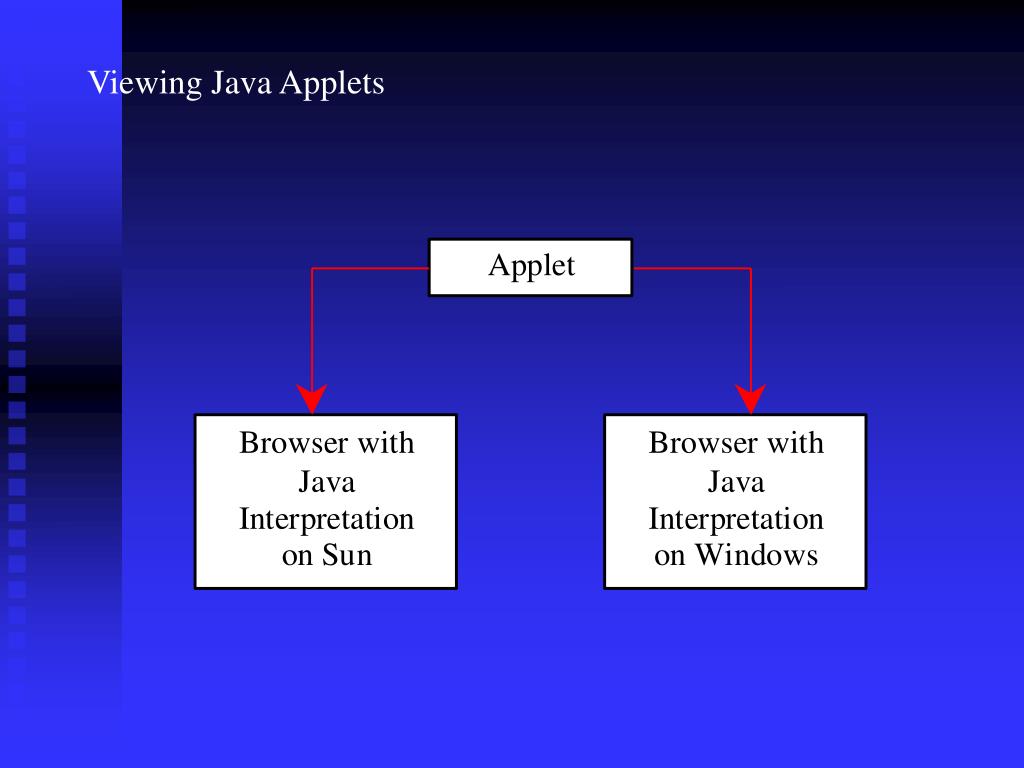 Viewing Java Applets

Applet

Browser with Java Interpretation on Sun

Browser with Java Interpretation on Windows